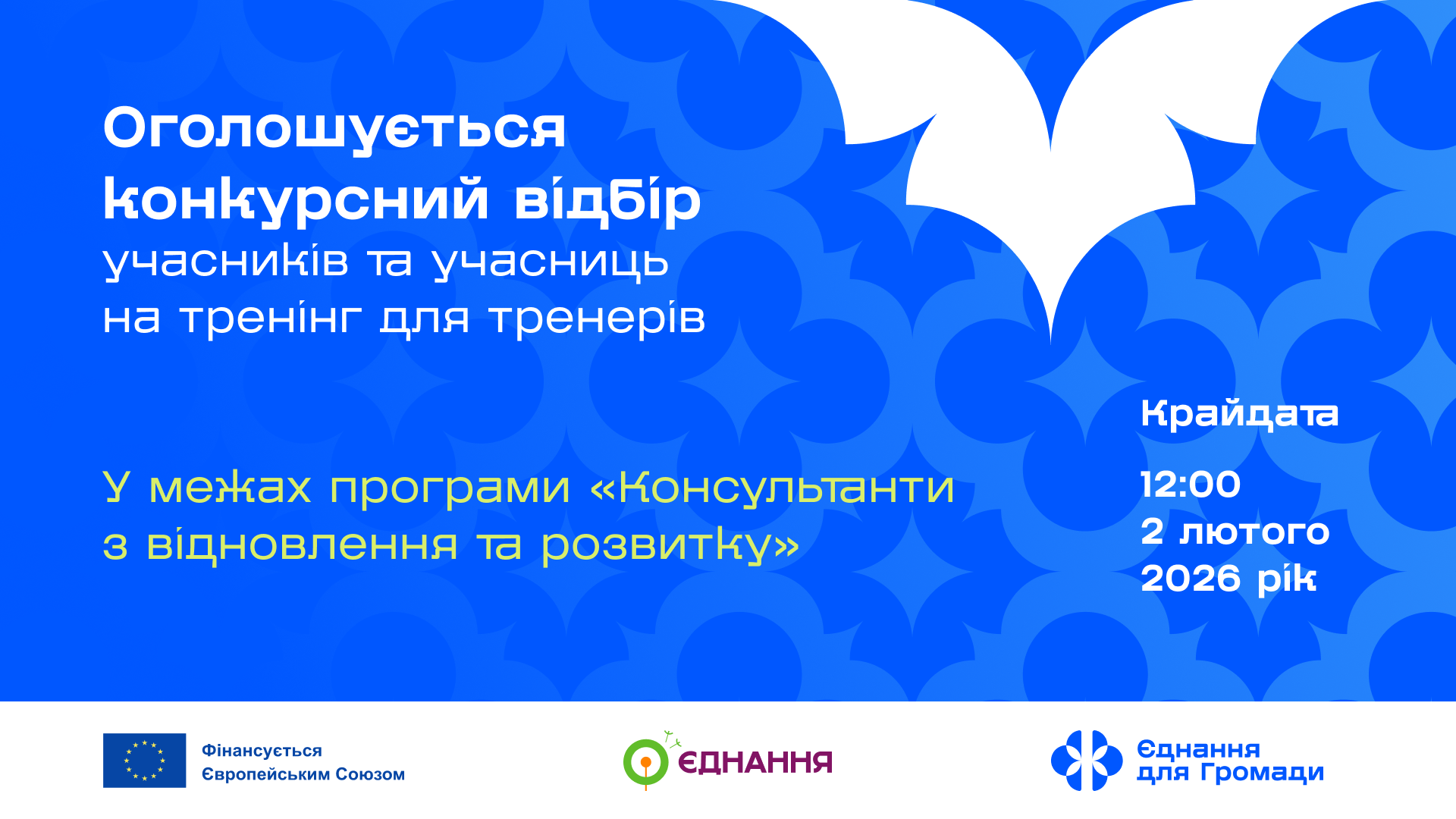 Оголошується конкурсний відбір учасників та учасниць на тренінг для тренерів

У межах програми «Консультанти з відновлення та розвитку»

Крайдата

12:00
2 лютого
2026 рік

Фінансується Європейським Союзом

ЄДНАННЯ

Єднання для Громади